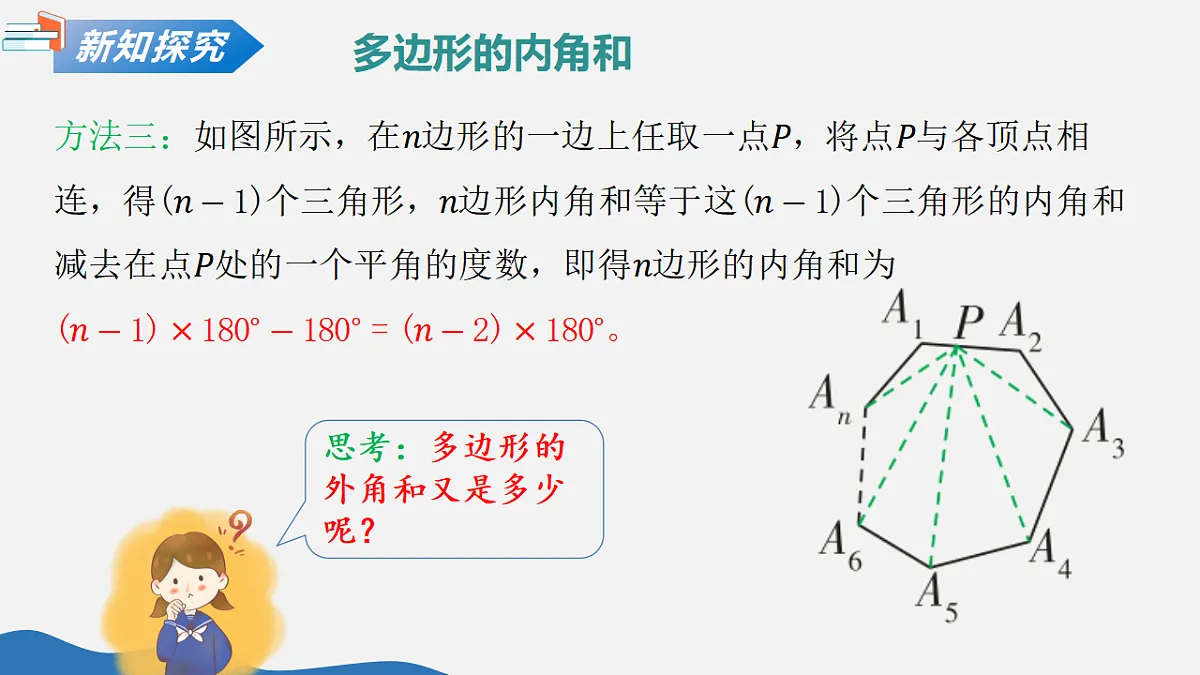 新知探究

多边形的内角和

方法三：如图所示，在$n$边形的一边上任取一点$P$，将点$P$与各顶点相连，得$(n-1)$个三角形，$n$边形内角和等于这$(n-1)$个三角形的内角和减去在点$P$处的一个平角的度数，即得$n$边形的内角和为

$(n-1)\times180°-180°=(n-2)\times180°$。

思考：多边形的外角和又是多少呢？

$A_1$ $P$ $A_2$ $A_n$ $A_3$ $A_6$ $A_4$ $A_5$